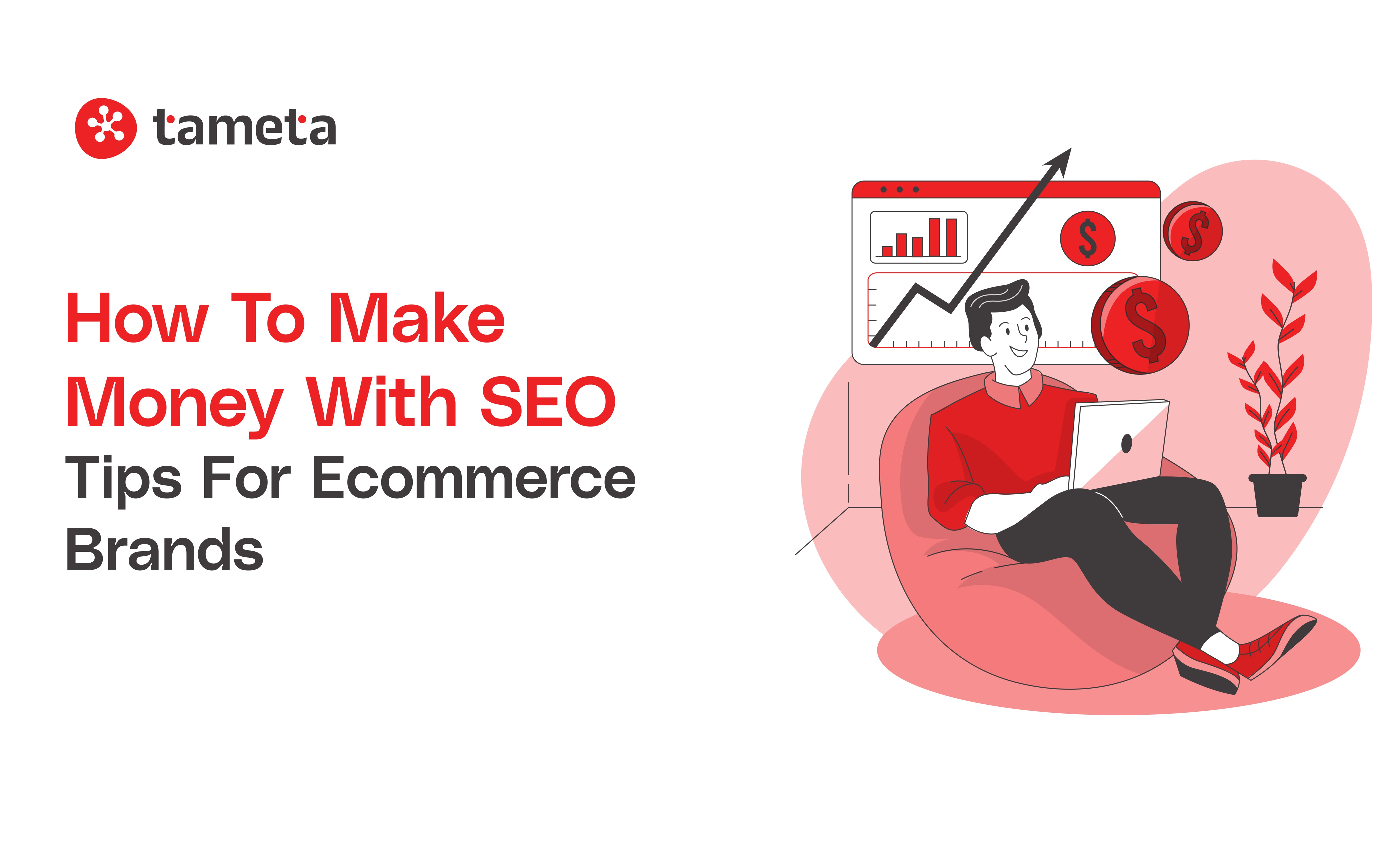 tameta

How To Make Money With SEO Tips For Ecommerce Brands

$

$

$